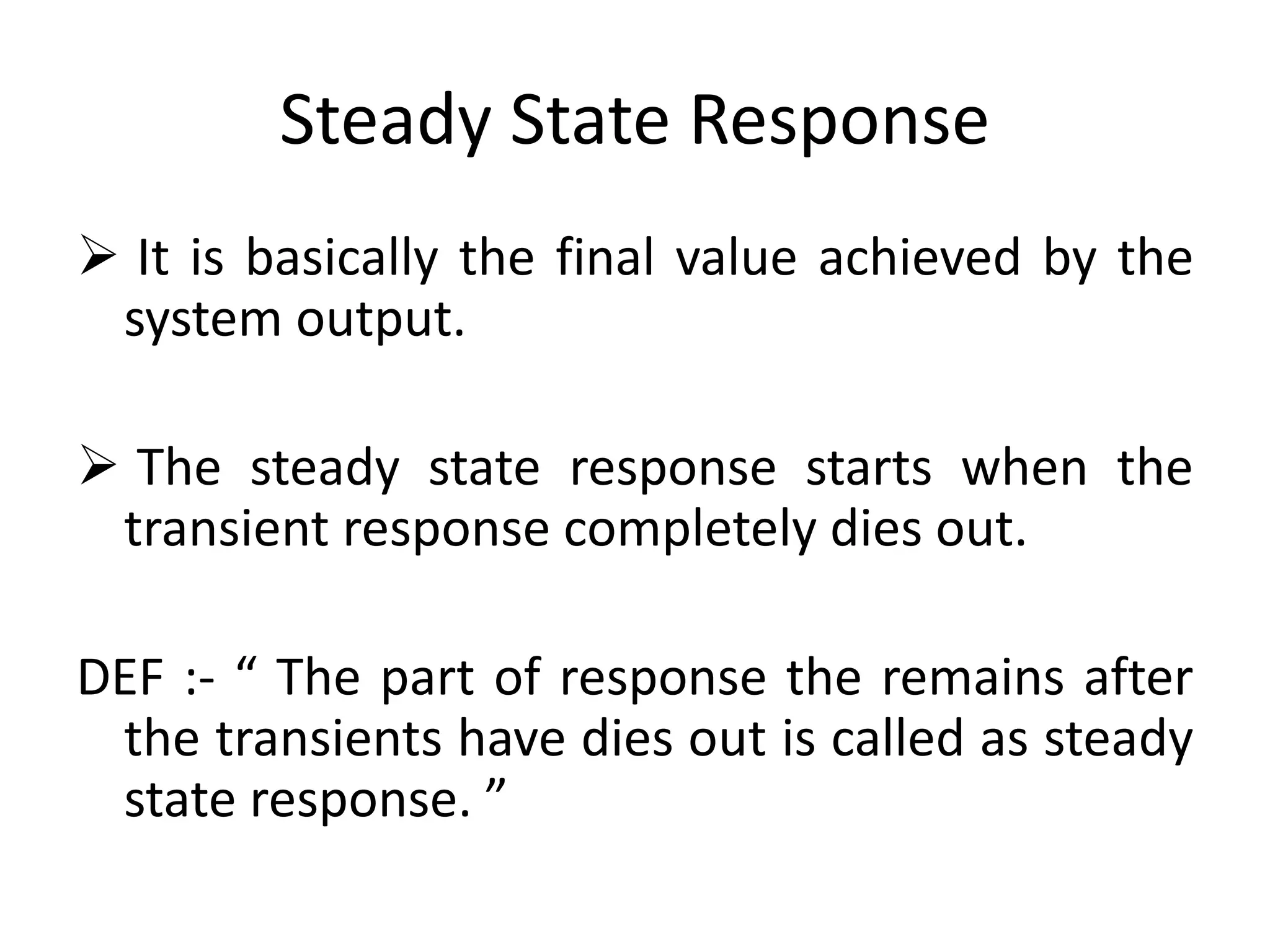 Steady State Response

➢ It is basically the final value achieved by the system output.

➢ The steady state response starts when the transient response completely dies out.

DEF :- “ The part of response the remains after the transients have dies out is called as steady state response. ”